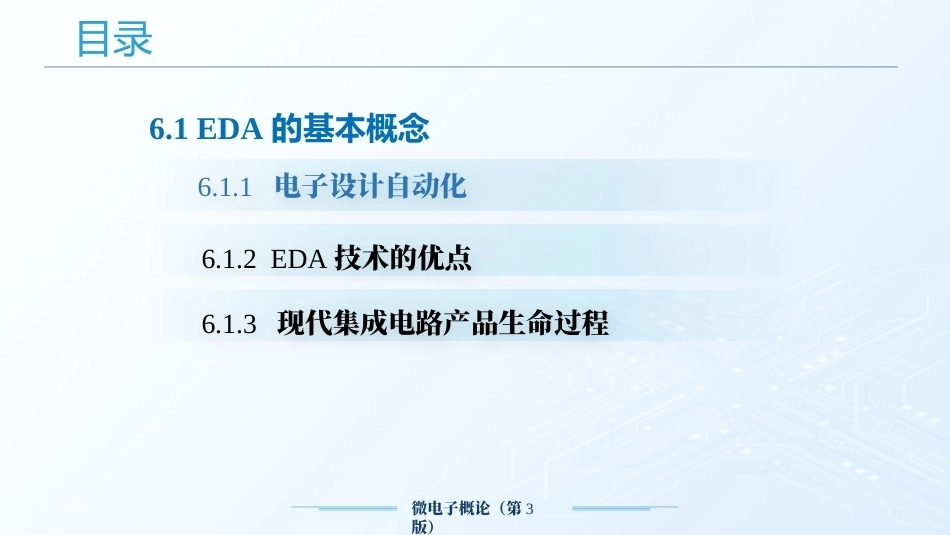 目录

6.1 EDA 的基本概念

6.1.1 电子设计自动化

6.1.2 EDA 技术的优点

6.1.3 现代集成电路产品生命过程

微电子概论（第 3 版）